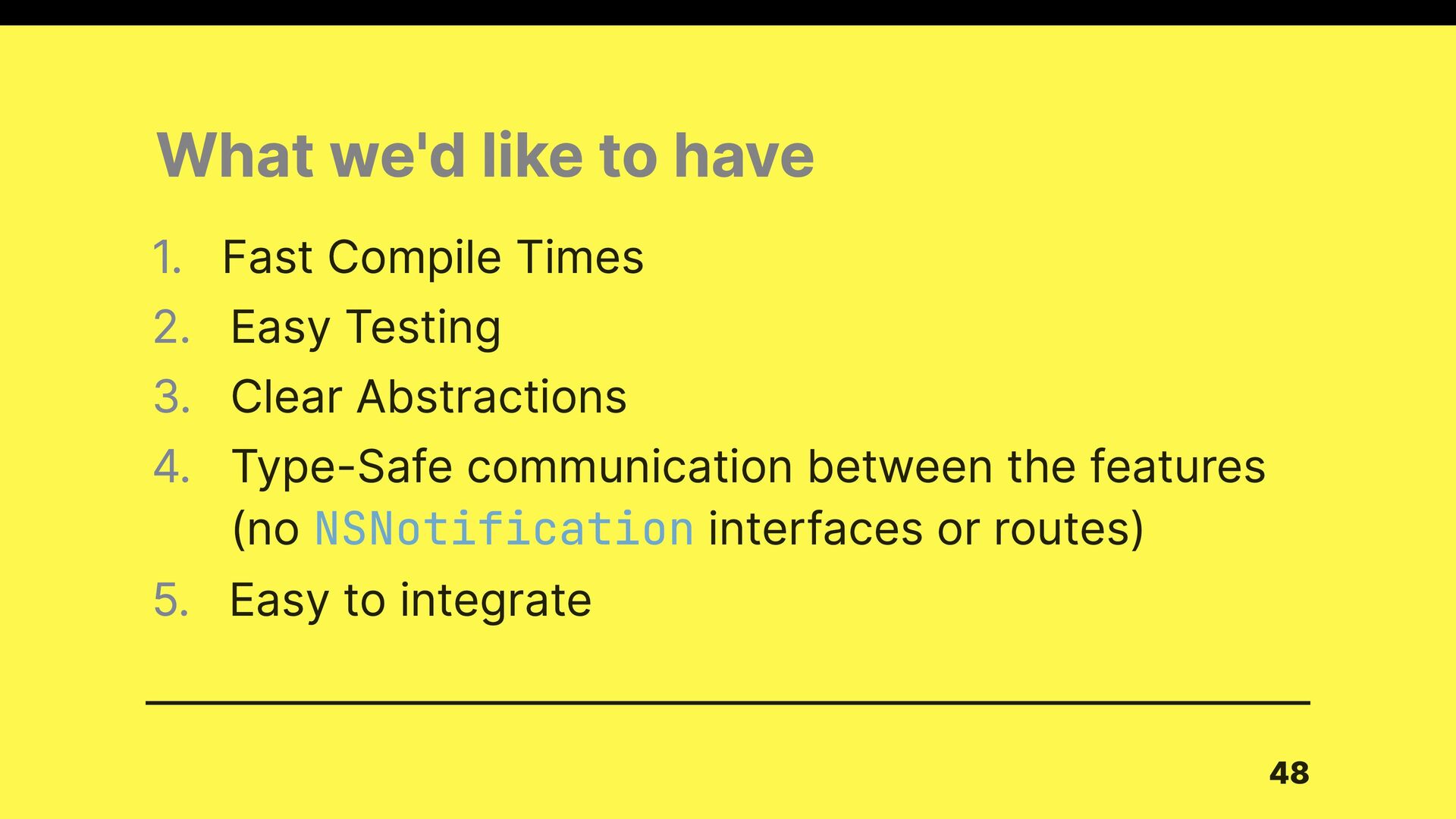 What we'd like to have

1. Fast Compile Times
2. Easy Testing
3. Clear Abstractions
4. Type-Safe communication between the features (no NSNotification interfaces or routes)
5. Easy to integrate

48